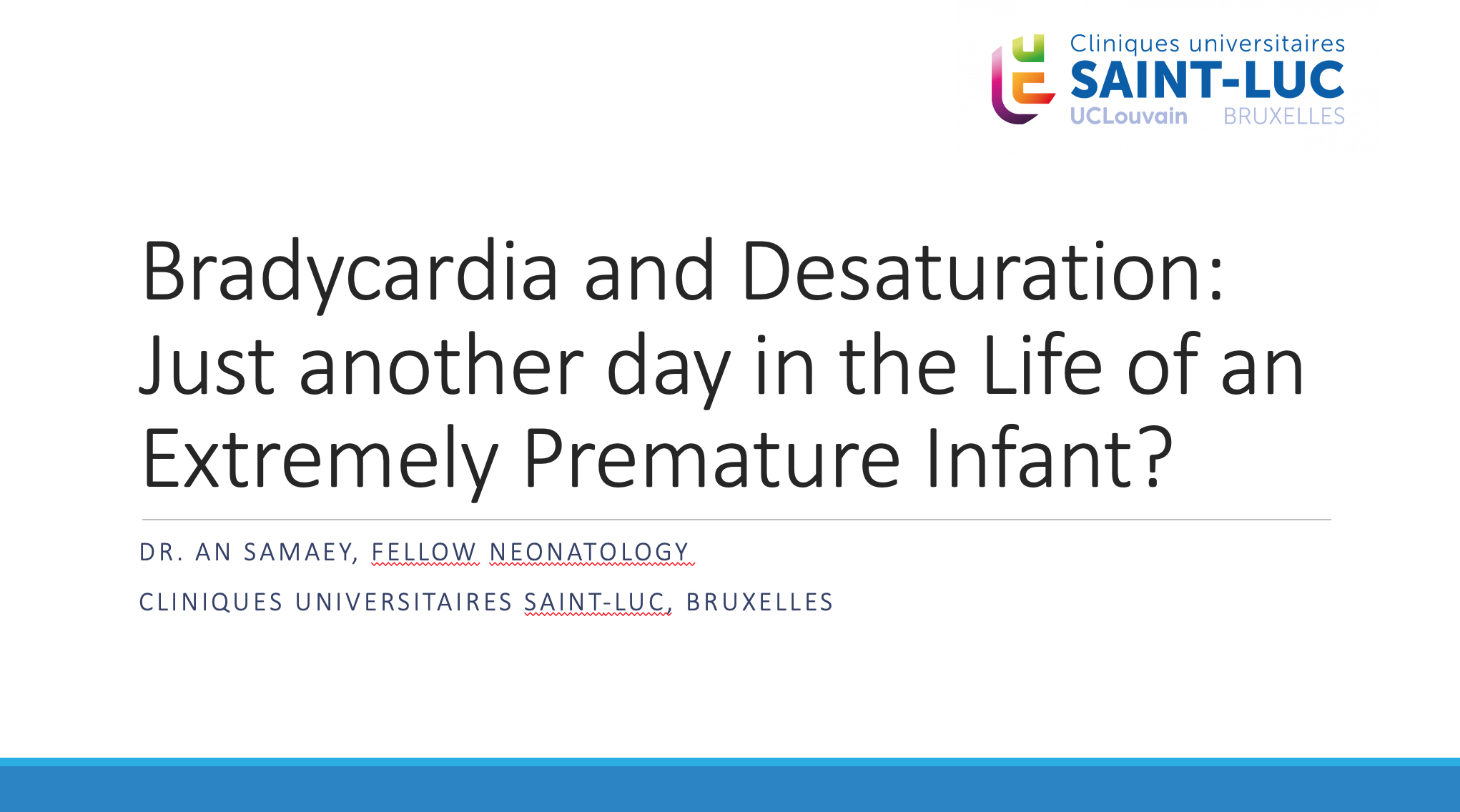 Cliniques universitaires
SAINT-LUC
UCLouvain BRUXELLES

Bradycardia and Desaturation: Just another day in the Life of an Extremely Premature Infant?

DR. AN SAMAEY, FELLOW NEONATOLOGY

CLINIQUES UNIVERSITAIRES SAINT-LUC, BRUXELLES